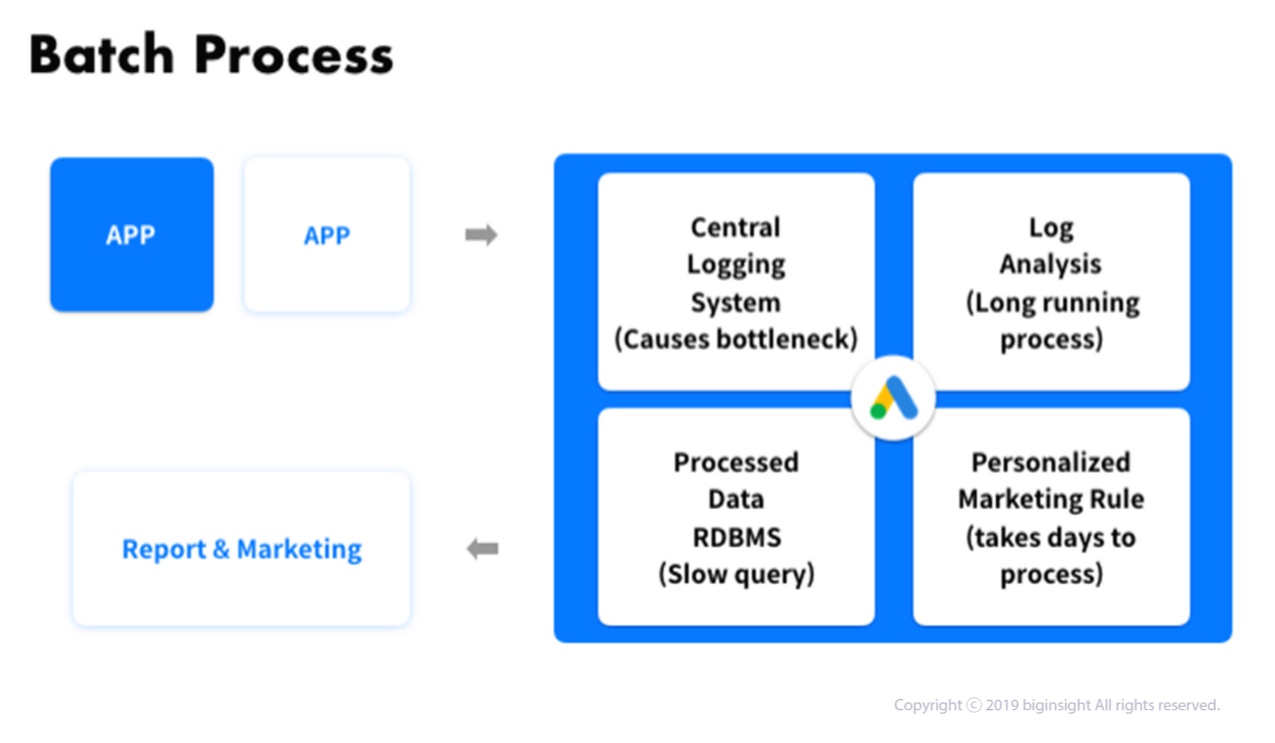 Batch Process

APP

APP

Central Logging System (Causes bottleneck)

Log Analysis (Long running process)

Processed Data RDBMS (Slow query)

Personalized Marketing Rule (takes days to process)

Report & Marketing

Copyright ⓒ 2019 biginsight All rights reserved.